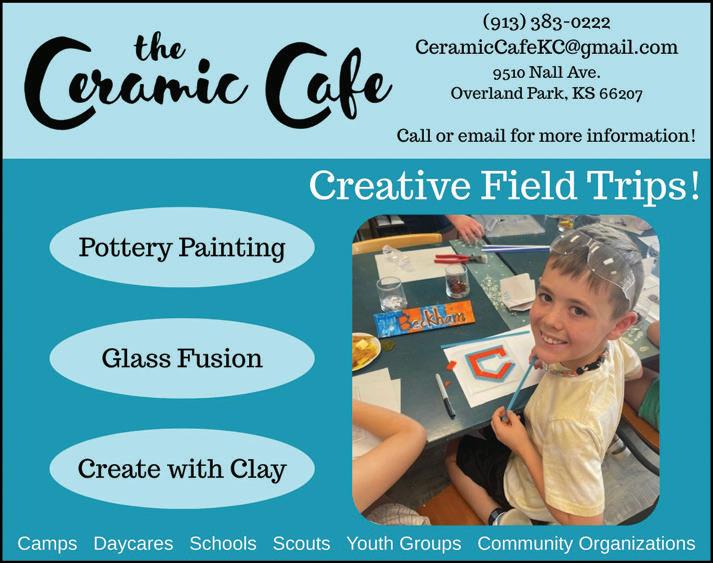 the Ceramic Cafe

(913) 383-0222
CeramicCafeKC@gmail.com
9510 Nall Ave.
Overland Park, KS 66207

Call or email for more information!

Creative Field Trips!

Pottery Painting

Glass Fusion

Create with Clay

Beckham

Camps Daycares Schools Scouts Youth Groups Community Organizations